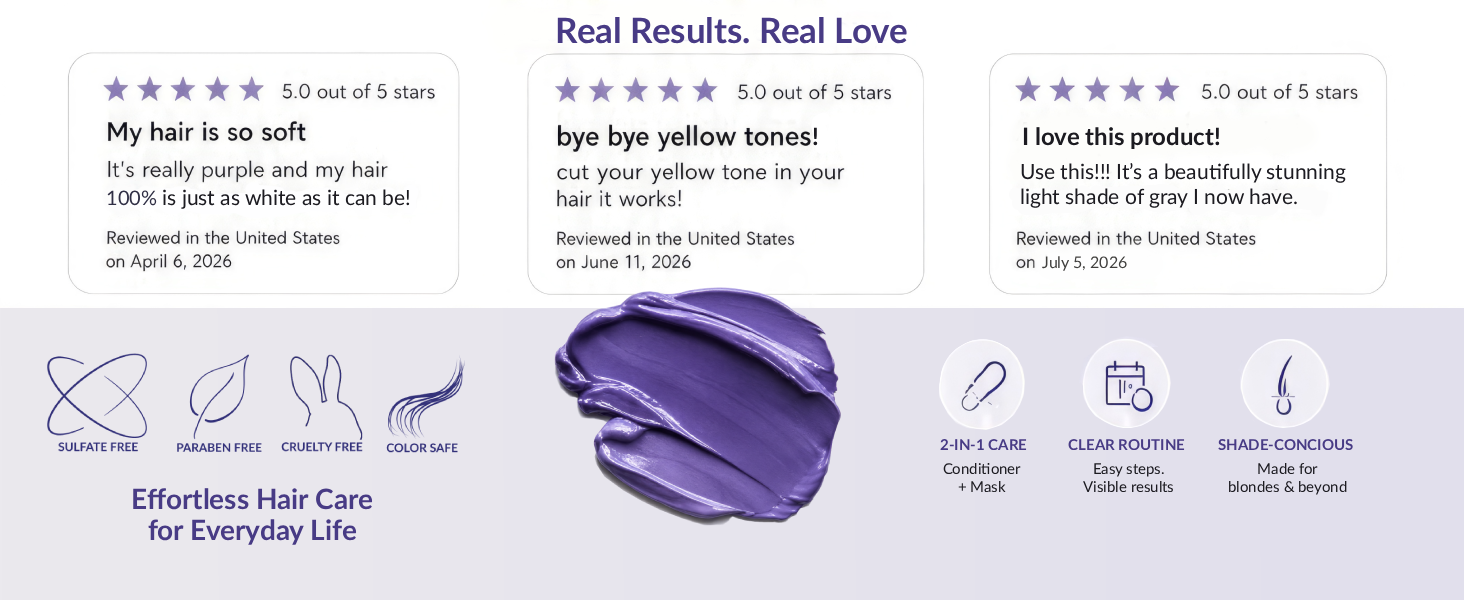 Real Results. Real Love

5.0 out of 5 stars
My hair is so soft
It's really purple and my hair 100% is just as white as it can be!
Reviewed in the United States on April 6, 2026

5.0 out of 5 stars
bye bye yellow tones!
cut your yellow tone in your hair it works!
Reviewed in the United States on June 11, 2026

5.0 out of 5 stars
I love this product!
Use this!!! It's a beautifully stunning light shade of gray I now have.
Reviewed in the United States on July 5, 2026

SULFATE FREE
PARABEN FREE
CRUELTY FREE
COLOR SAFE

Effortless Hair Care for Everyday Life

2-IN-1 CARE
Conditioner + Mask

CLEAR ROUTINE
Easy steps. Visible results

SHADE-CONCIOUS
Made for blondes & beyond